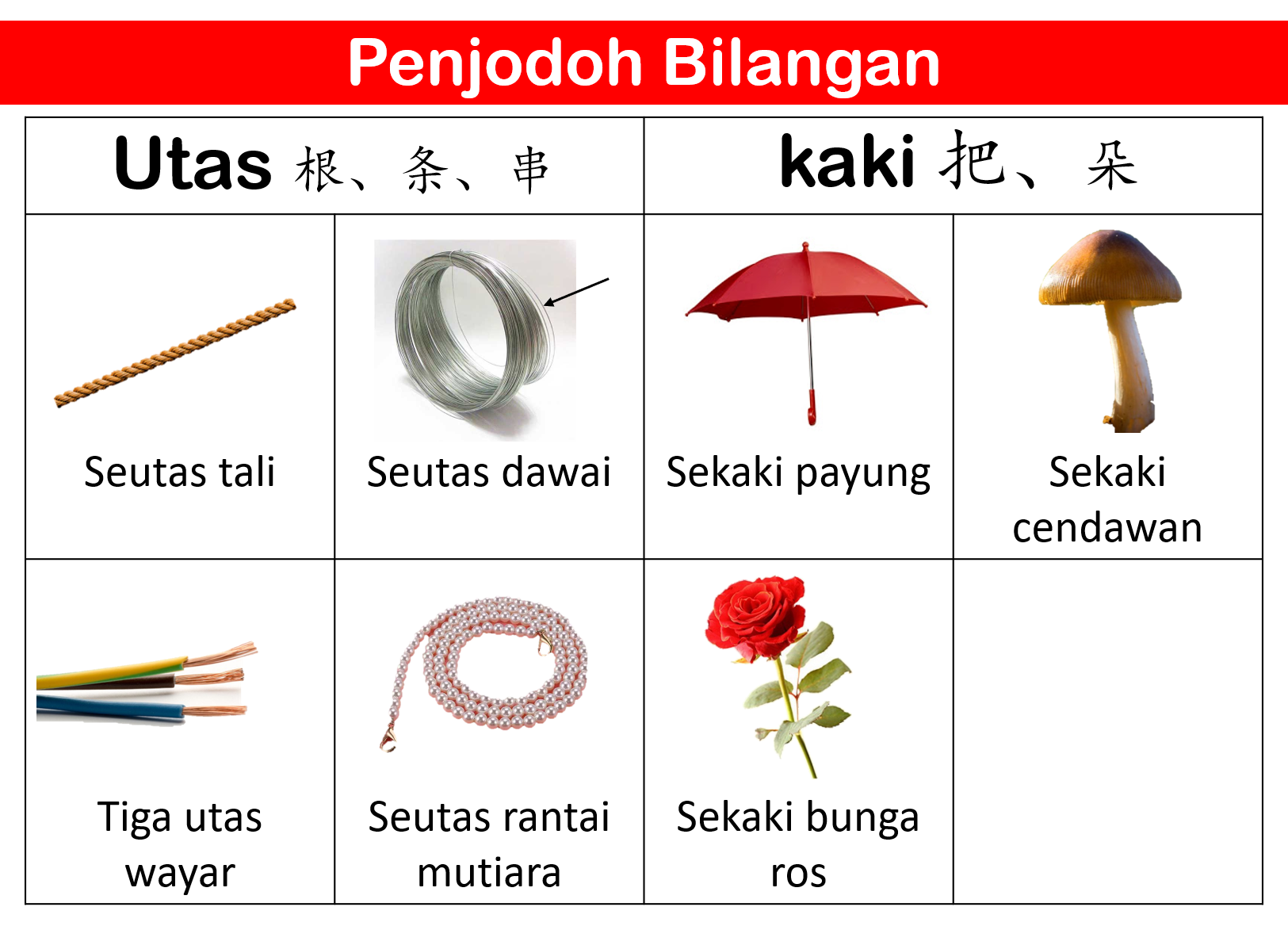 Penjodoh Bilangan

| Utas 根、条、串 | | kaki 把、朵 | |
|---|---|---|---|
| Seutas tali | Seutas dawai | Sekaki payung | Sekaki cendawan |
| Tiga utas wayar | Seutas rantai mutiara | Sekaki bunga ros | |